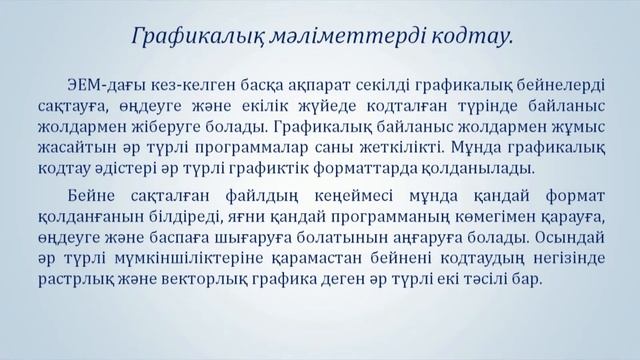 Графикалық мәліметтерді кодтау.

ЭЕМ-дағы кез-келген басқа ақпарат секілді графикалық бейнелерді сақтауға, өңдеуге және екілік жүйеде кодталған түрінде байланыс жолдармен жіберуге болады. Графикалық байланыс жолдармен жұмыс жасайтын әр түрлі программалар саны жеткілікті. Мұнда графикалық кодтау әдістері әр түрлі графиктік форматтарда қолданылады.

Бейне сақталған файлдың кеңеймесі мұнда қандай формат қолданғанын білдіреді, яғни қандай программаның көмегімен қарауға, өңдеуге және баспаға шығаруға болатынын аңғаруға болады. Осындай әр түрлі мүмкіншіліктеріне қарамастан бейнені кодтаудың негізінде растрлық және векторлық графика деген әр түрлі екі тәсілі бар.